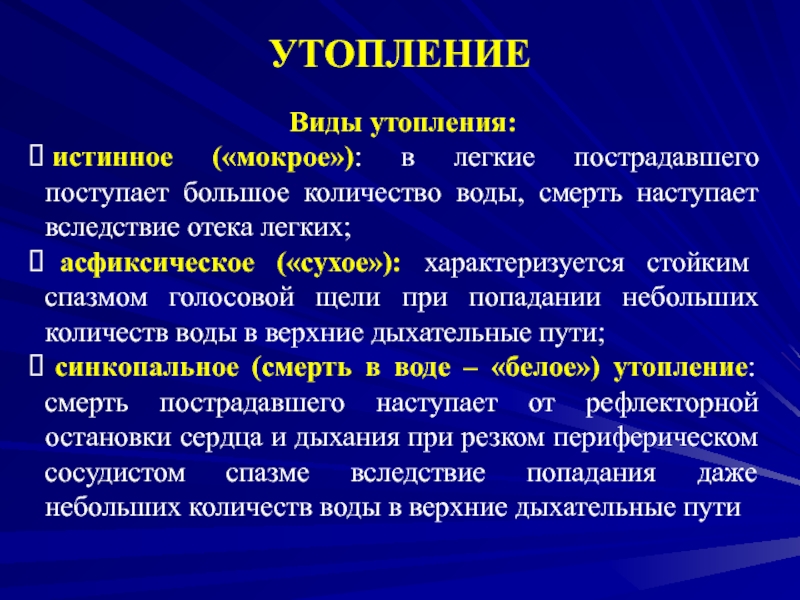 УТОПЛЕНИЕ

Виды утопления:

 истинное («мокрое»): в легкие пострадавшего поступает большое количество воды, смерть наступает вследствие отека легких;

 асфиксическое («сухое»): характеризуется стойким спазмом голосовой щели при попадании небольших количеств воды в верхние дыхательные пути;

 синкопальное (смерть в воде – «белое») утопление: смерть пострадавшего наступает от рефлекторной остановки сердца и дыхания при резком периферическом сосудистом спазме вследствие попадания даже небольших количеств воды в верхние дыхательные пути